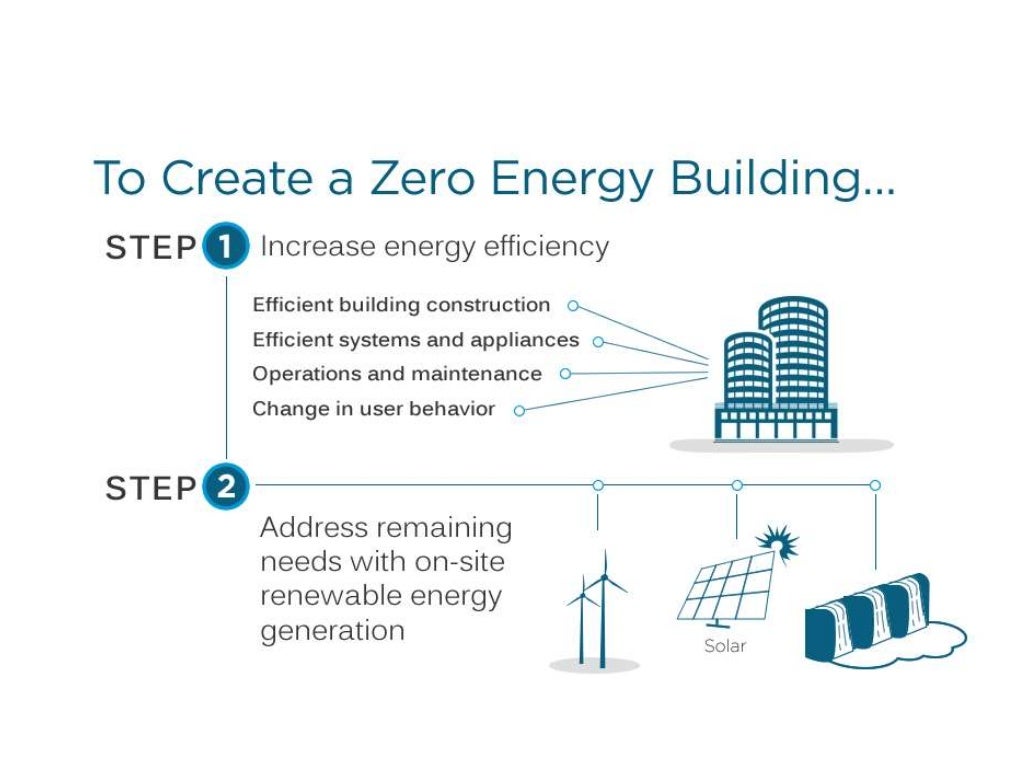 To Create a Zero Energy Building...

STEP 1 Increase energy efficiency

Efficient building construction
Efficient systems and appliances
Operations and maintenance
Change in user behavior

STEP 2

Address remaining needs with on-site renewable energy generation

Solar